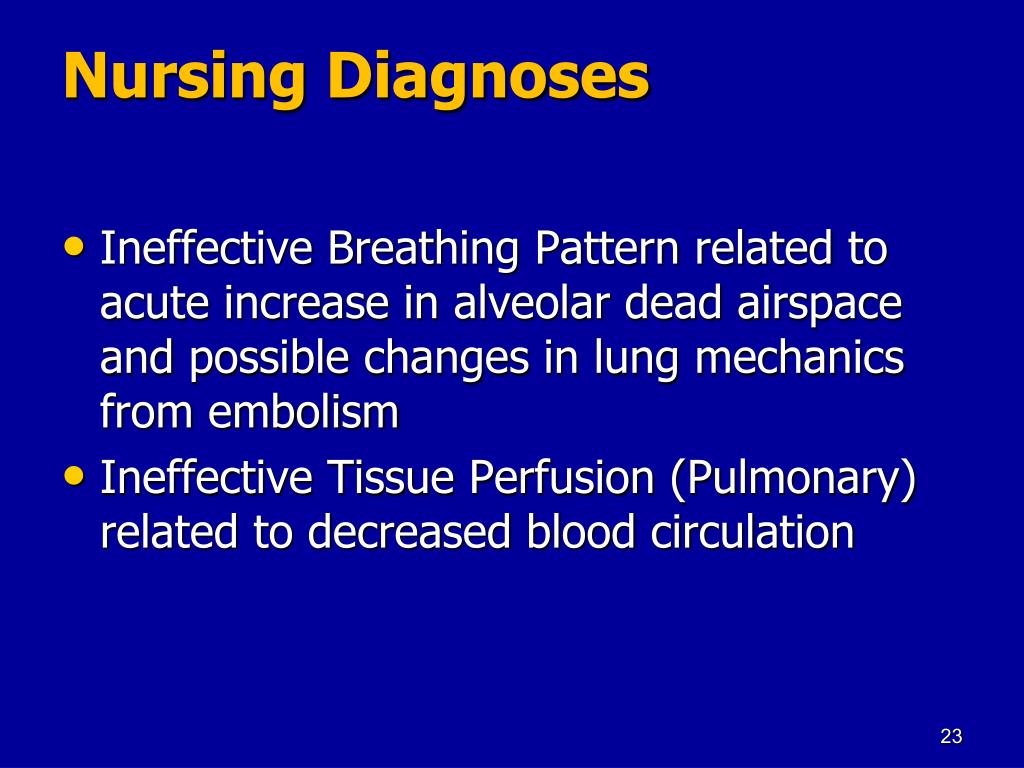 Nursing Diagnoses

• Ineffective Breathing Pattern related to acute increase in alveolar dead airspace and possible changes in lung mechanics from embolism
• Ineffective Tissue Perfusion (Pulmonary) related to decreased blood circulation

23